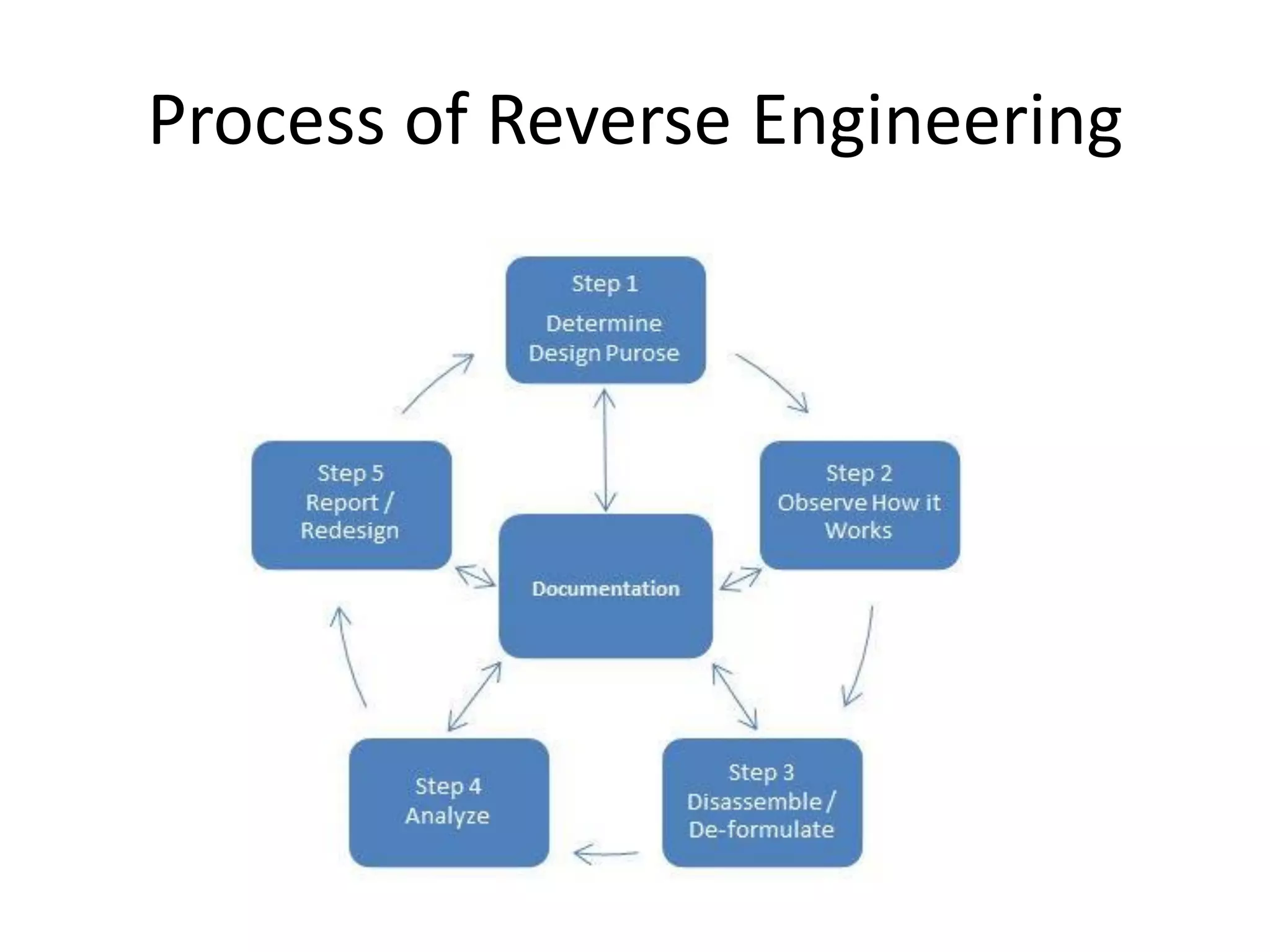 Process of Reverse Engineering

Step 1
Determine Design Purose

Step 2
Observe How it Works

Documentation

Step 3
Disassemble / De-formulate

Step 4
Analyze

Step 5
Report / Redesign